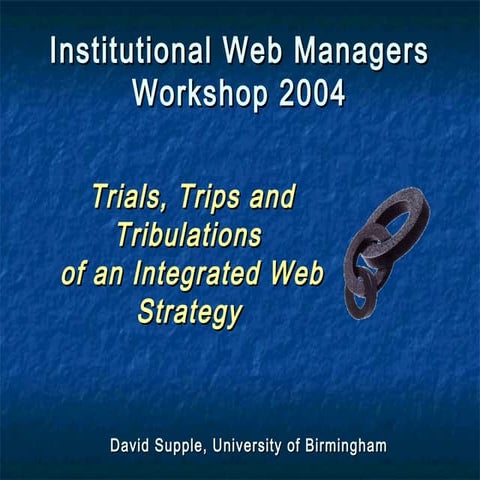 Institutional Web Managers Workshop 2004

Trials, Trips and Tribulations of an Integrated Web Strategy

David Supple, University of Birmingham